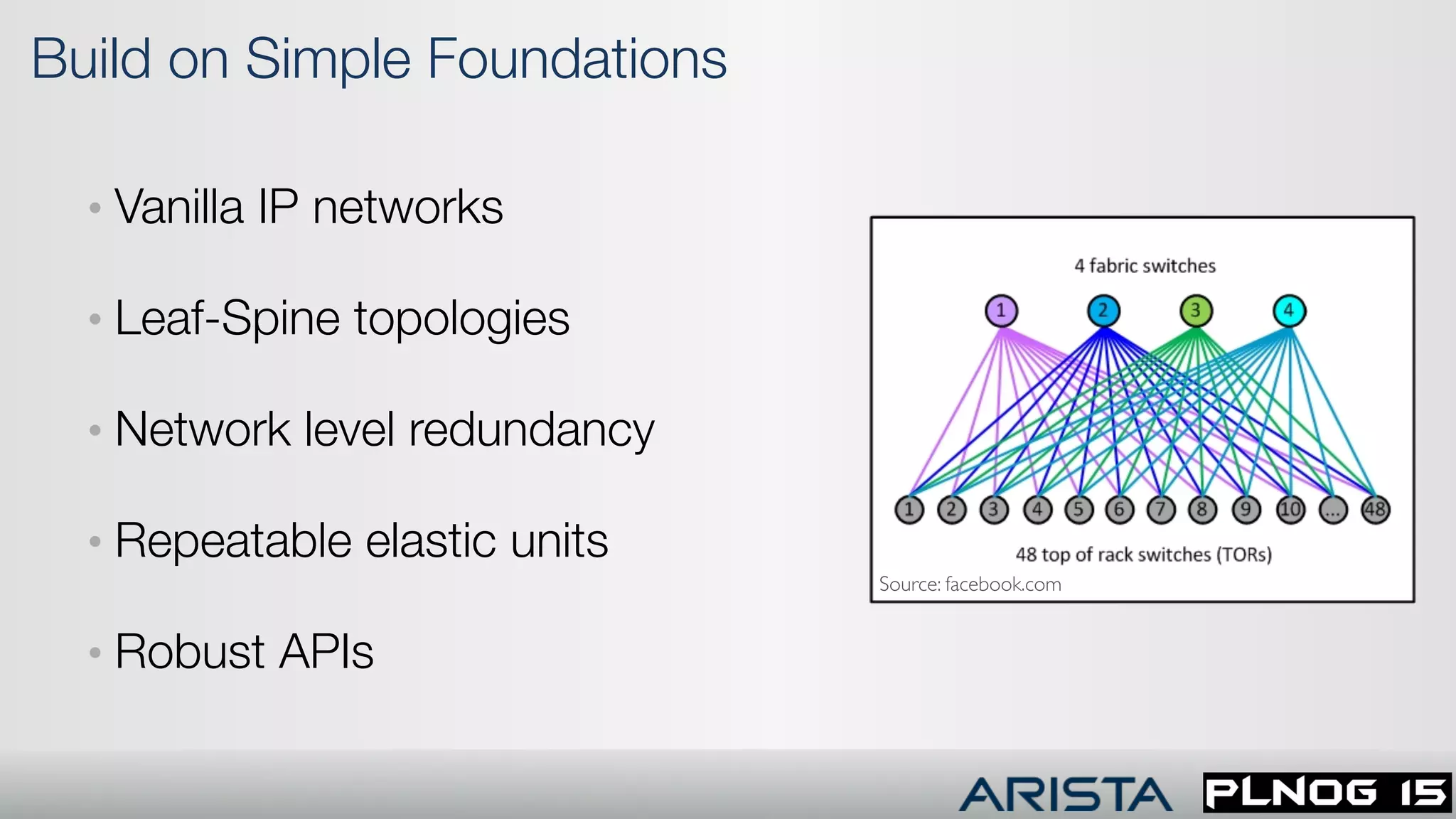 Build on Simple Foundations

• Vanilla IP networks

• Leaf-Spine topologies

• Network level redundancy

• Repeatable elastic units

• Robust APIs

4 fabric switches

1 2 3 4

1 2 3 4 5 6 7 8 9 10 ... 48

48 top of rack switches (TORs)

Source: facebook.com

ARISTA PLNOG 15